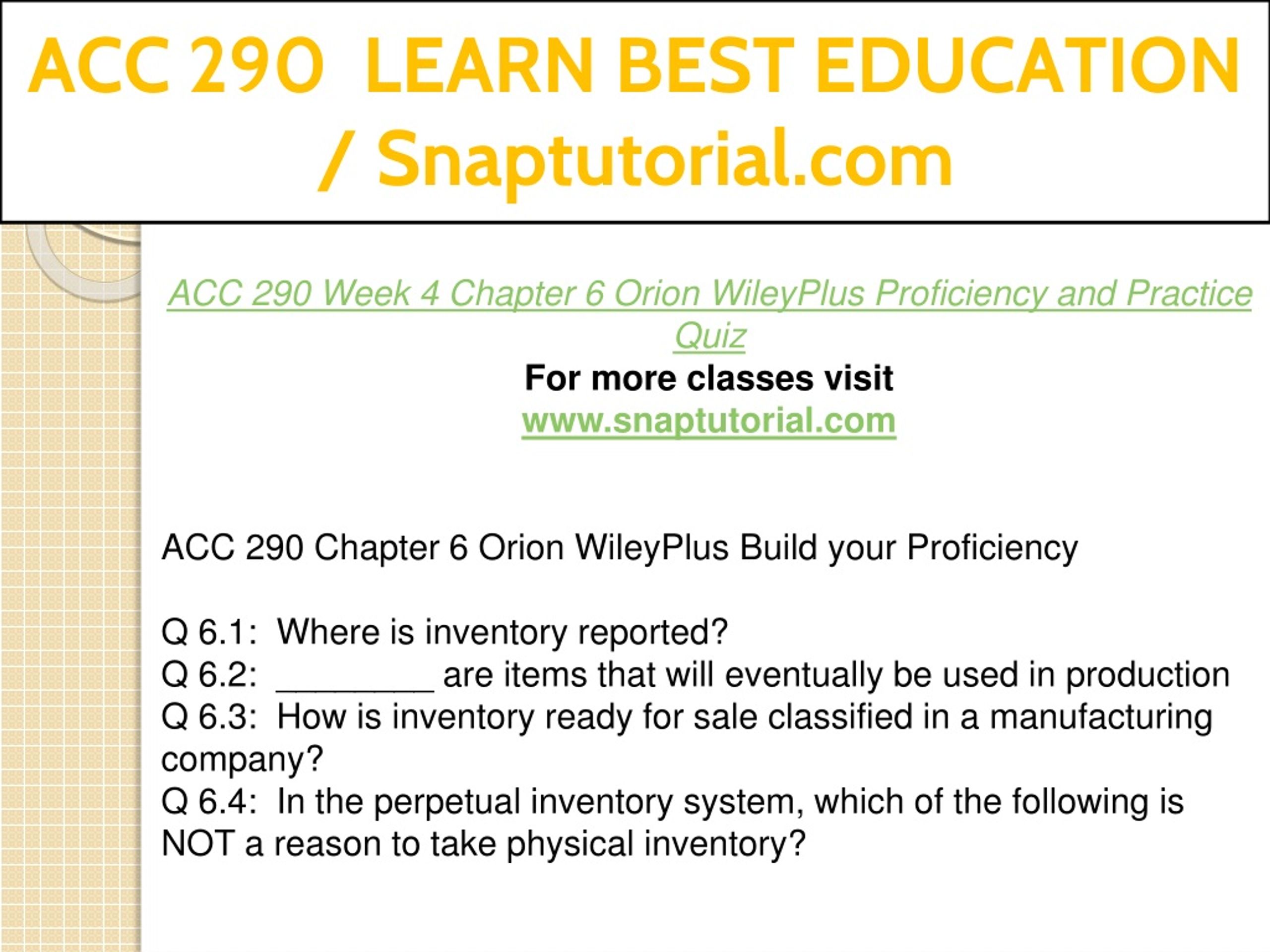 ACC 290 LEARN BEST EDUCATION / Snaptutorial.com

ACC 290 Week 4 Chapter 6 Orion WileyPlus Proficiency and Practice Quiz
For more classes visit
www.snaptutorial.com

ACC 290 Chapter 6 Orion WileyPlus Build your Proficiency

Q 6.1: Where is inventory reported?
Q 6.2: ________ are items that will eventually be used in production
Q 6.3: How is inventory ready for sale classified in a manufacturing company?
Q 6.4: In the perpetual inventory system, which of the following is NOT a reason to take physical inventory?